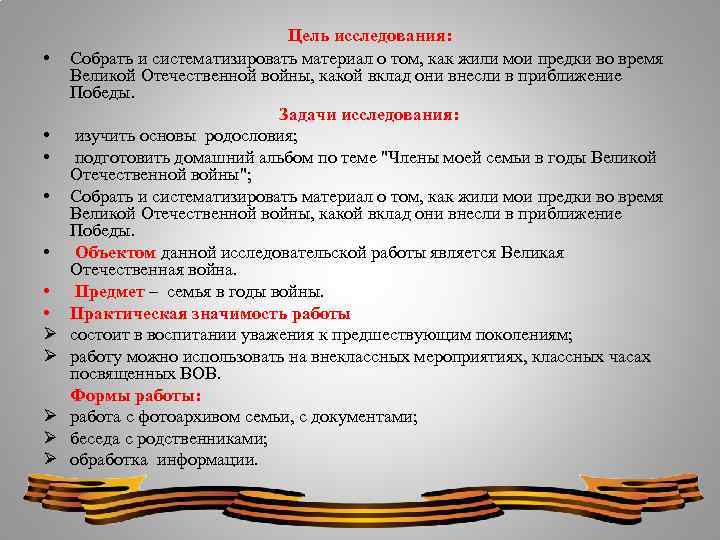 Цель исследования:

• Собрать и систематизировать материал о том, как жили мои предки во время Великой Отечественной войны, какой вклад они внесли в приближение Победы.

Задачи исследования:

• изучить основы родословия;
• подготовить домашний альбом по теме "Члены моей семьи в годы Великой Отечественной войны";
• Собрать и систематизировать материал о том, как жили мои предки во время Великой Отечественной войны, какой вклад они внесли в приближение Победы.
• Объектом данной исследовательской работы является Великая Отечественная война.
• Предмет – семья в годы войны.
• Практическая значимость работы
➢ состоит в воспитании уважения к предшествующим поколениям;
➢ работу можно использовать на внеклассных мероприятиях, классных часах посвященных ВОВ.

Формы работы:

➢ работа с фотоархивом семьи, с документами;
➢ беседа с родственниками;
➢ обработка информации.